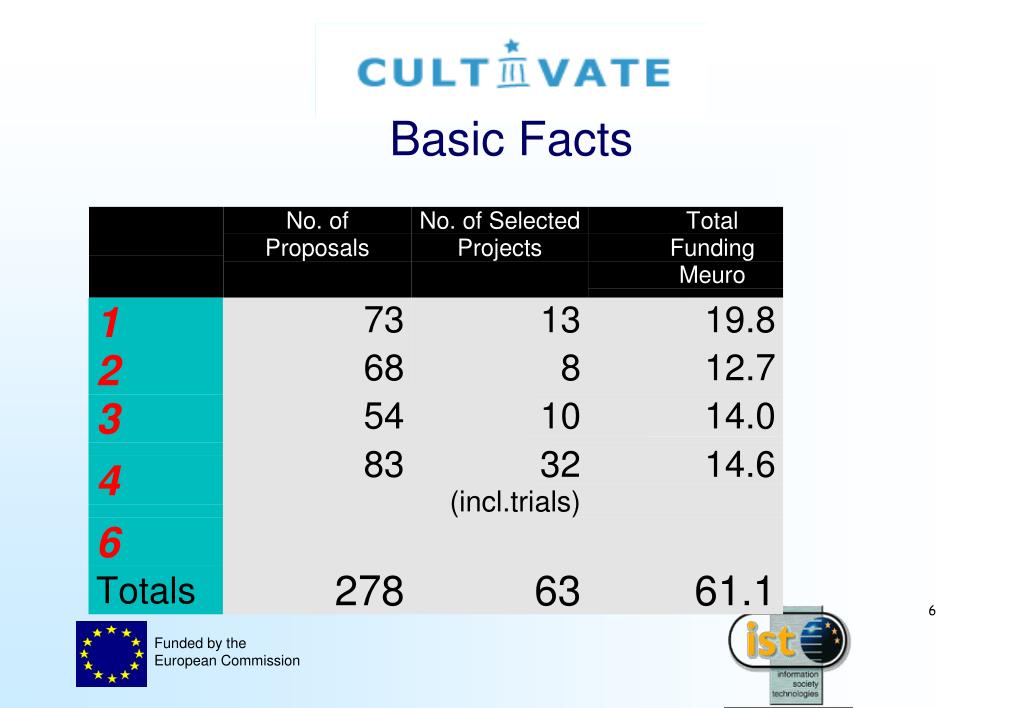 CULTIVATE

Basic Facts

| | No. of Proposals | No. of Selected Projects | Total Funding Meuro |
|---|---|---|---|
| 1 | 73 | 13 | 19.8 |
| 2 | 68 | 8 | 12.7 |
| 3 | 54 | 10 | 14.0 |
| 4 | 83 | 32 (incl.trials) | 14.6 |
| 6 | | | |
| Totals | 278 | 63 | 61.1 |

6

Funded by the European Commission

ist information society technologies